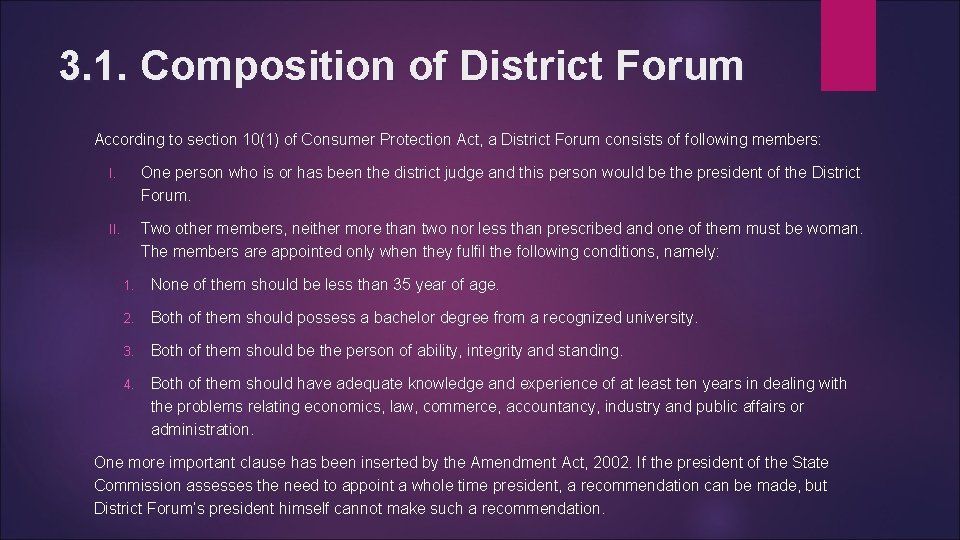 3.1. Composition of District Forum

According to section 10(1) of Consumer Protection Act, a District Forum consists of following members:

I. One person who is or has been the district judge and this person would be the president of the District Forum.

II. Two other members, neither more than two nor less than prescribed and one of them must be woman. The members are appointed only when they fulfil the following conditions, namely:

1. None of them should be less than 35 year of age.

2. Both of them should possess a bachelor degree from a recognized university.

3. Both of them should be the person of ability, integrity and standing.

4. Both of them should have adequate knowledge and experience of at least ten years in dealing with the problems relating economics, law, commerce, accountancy, industry and public affairs or administration.

One more important clause has been inserted by the Amendment Act, 2002. If the president of the State Commission assesses the need to appoint a whole time president, a recommendation can be made, but District Forum's president himself cannot make such a recommendation.